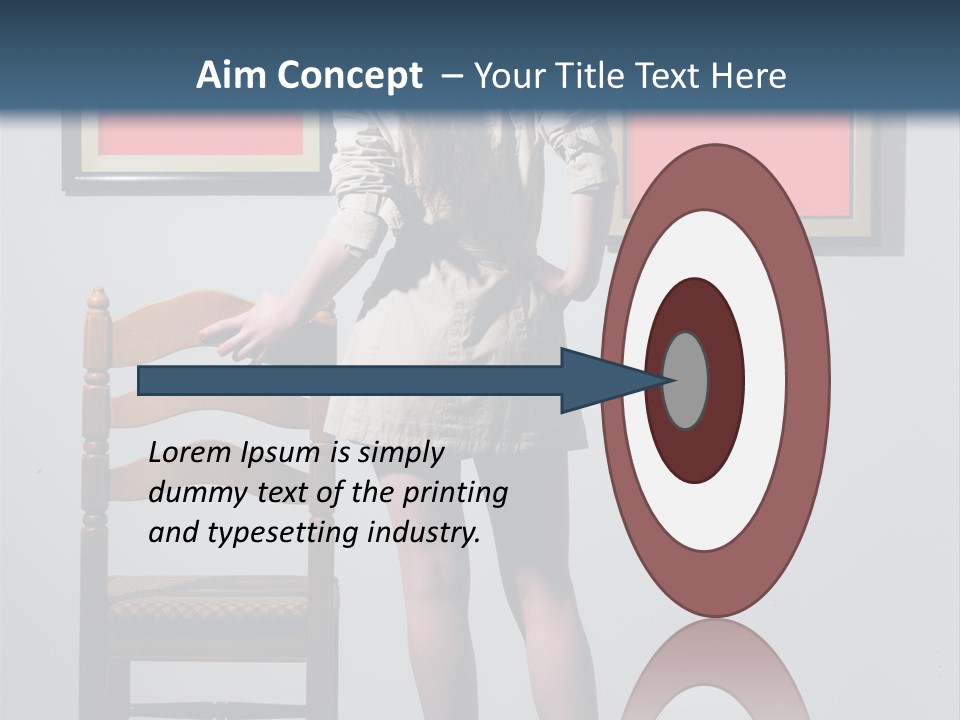 Aim Concept – Your Title Text Here

Lorem Ipsum is simply dummy text of the printing and typesetting industry.